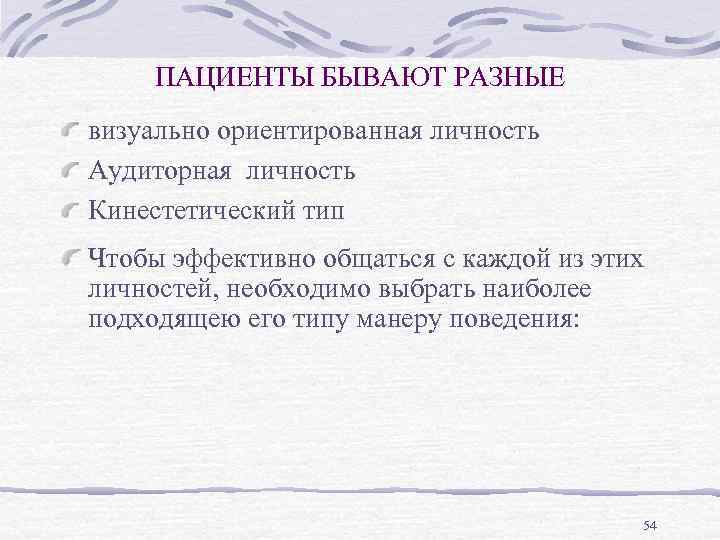 ПАЦИЕНТЫ БЫВАЮТ РАЗНЫЕ

визуально ориентированная личность

Аудиторная  личность

Кинестетический тип

Чтобы эффективно общаться с каждой из этих личностей, необходимо выбрать наиболее подходящею его типу манеру поведения:

54